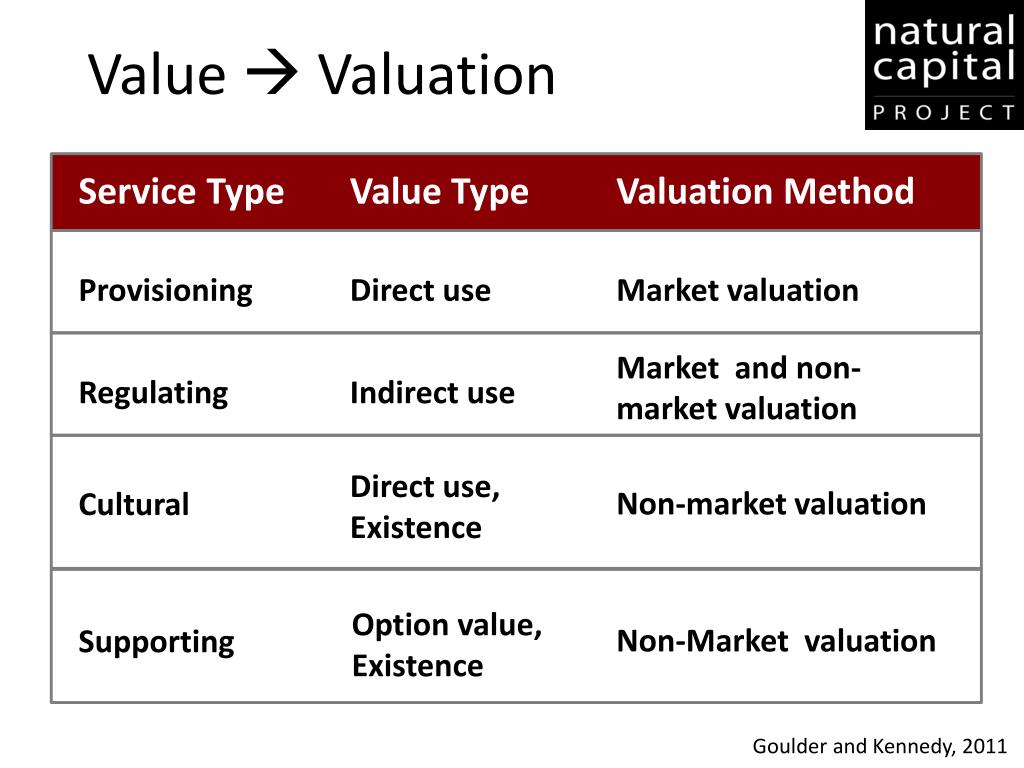 Value → Valuation

natural capital PROJECT

| Service Type | Value Type | Valuation Method |
|---|---|---|
| Provisioning | Direct use | Market valuation |
| Regulating | Indirect use | Market and non-market valuation |
| Cultural | Direct use, Existence | Non-market valuation |
| Supporting | Option value, Existence | Non-Market valuation |

Goulder and Kennedy, 2011